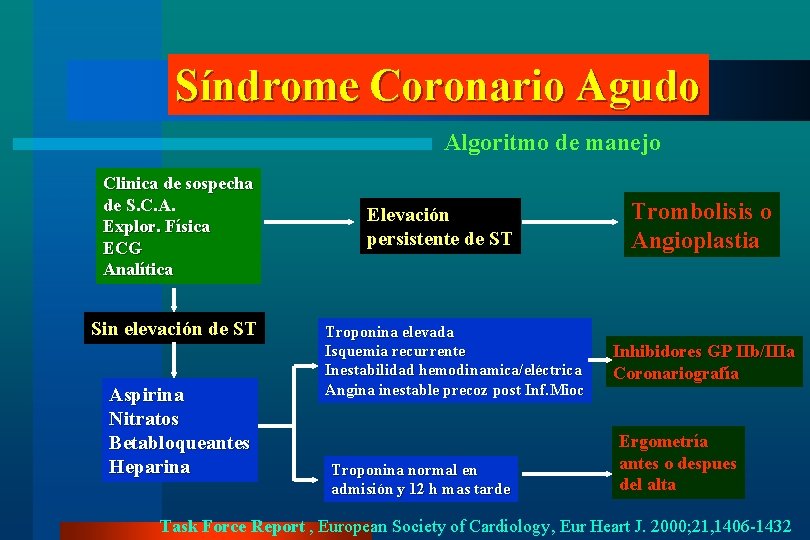 Síndrome Coronario Agudo

Algoritmo de manejo

Clinica de sospecha de S.C.A.
Explor. Física
ECG
Analítica

Elevación persistente de ST

Trombolisis o Angioplastia

Sin elevación de ST

Aspirina
Nitratos
Betabloqueantes
Heparina

Troponina elevada
Isquemia recurrente
Inestabilidad hemodinamica/eléctrica
Angina inestable precoz post Inf.Mioc

Inhibidores GP IIb/IIIa
Coronariografía

Troponina normal en admisión y 12 h mas tarde

Ergometría antes o despues del alta

Task Force Report , European Society of Cardiology, Eur Heart J. 2000;21,1406-1432